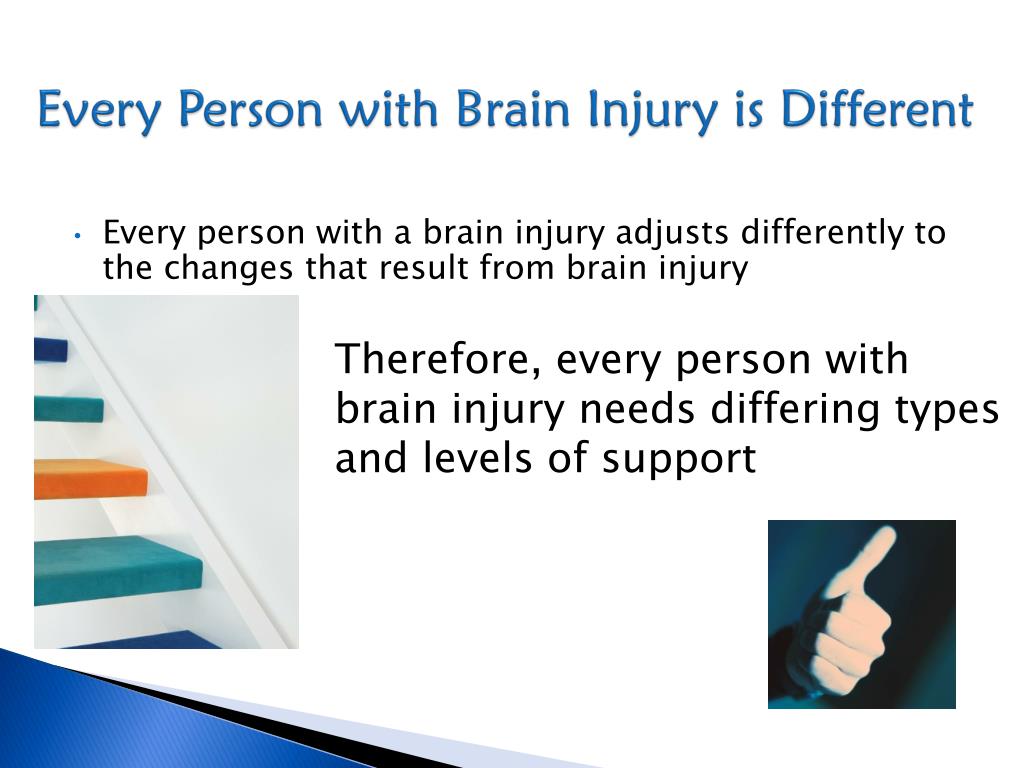 Every Person with Brain Injury is Different

• Every person with a brain injury adjusts differently to the changes that result from brain injury

Therefore, every person with brain injury needs differing types and levels of support